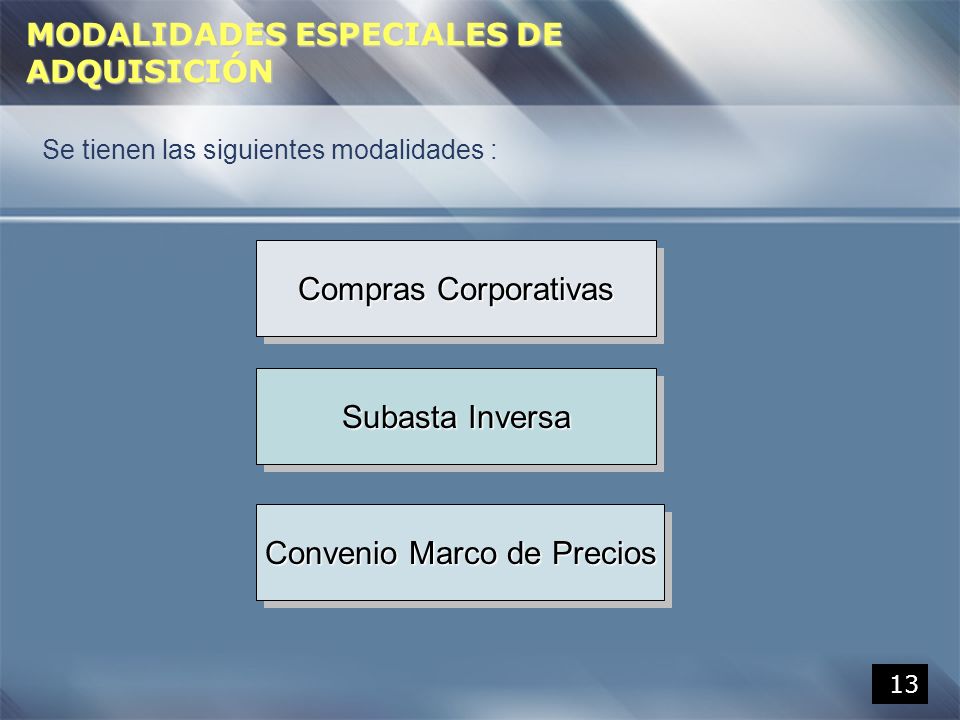 MODALIDADES ESPECIALES DE ADQUISICIÓN

Se tienen las siguientes modalidades :

Compras Corporativas

Subasta Inversa

Convenio Marco de Precios

13